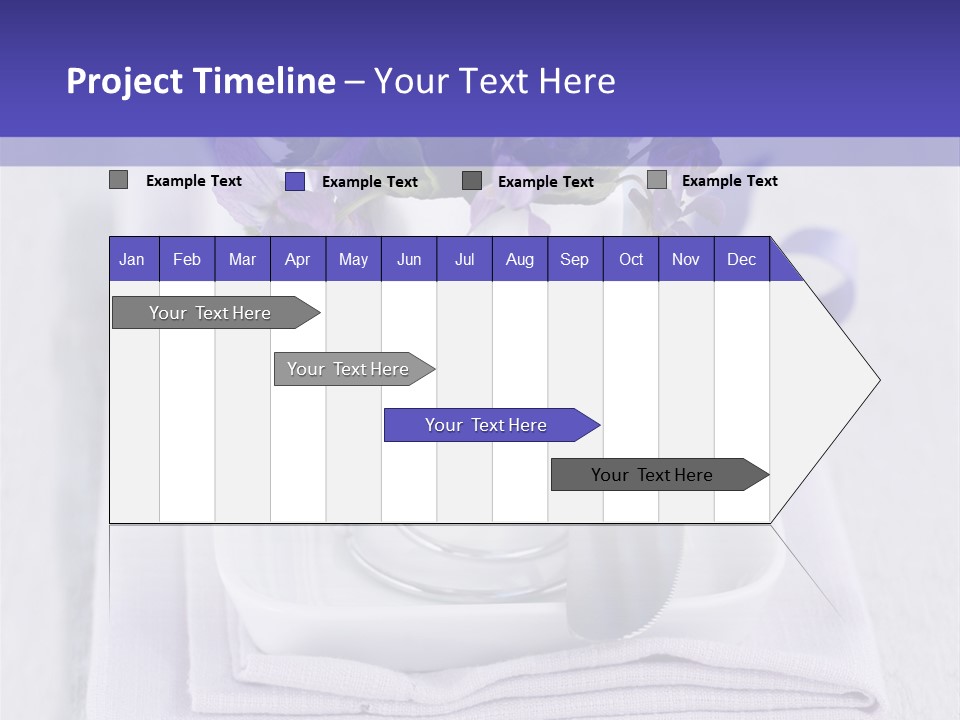 Project Timeline – Your Text Here

Example Text
Example Text
Example Text
Example Text

| Jan | Feb | Mar | Apr | May | Jun | Jul | Aug | Sep | Oct | Nov | Dec |
|---|---|---|---|---|---|---|---|---|---|---|---|

Your Text Here

Your Text Here

Your Text Here

Your Text Here